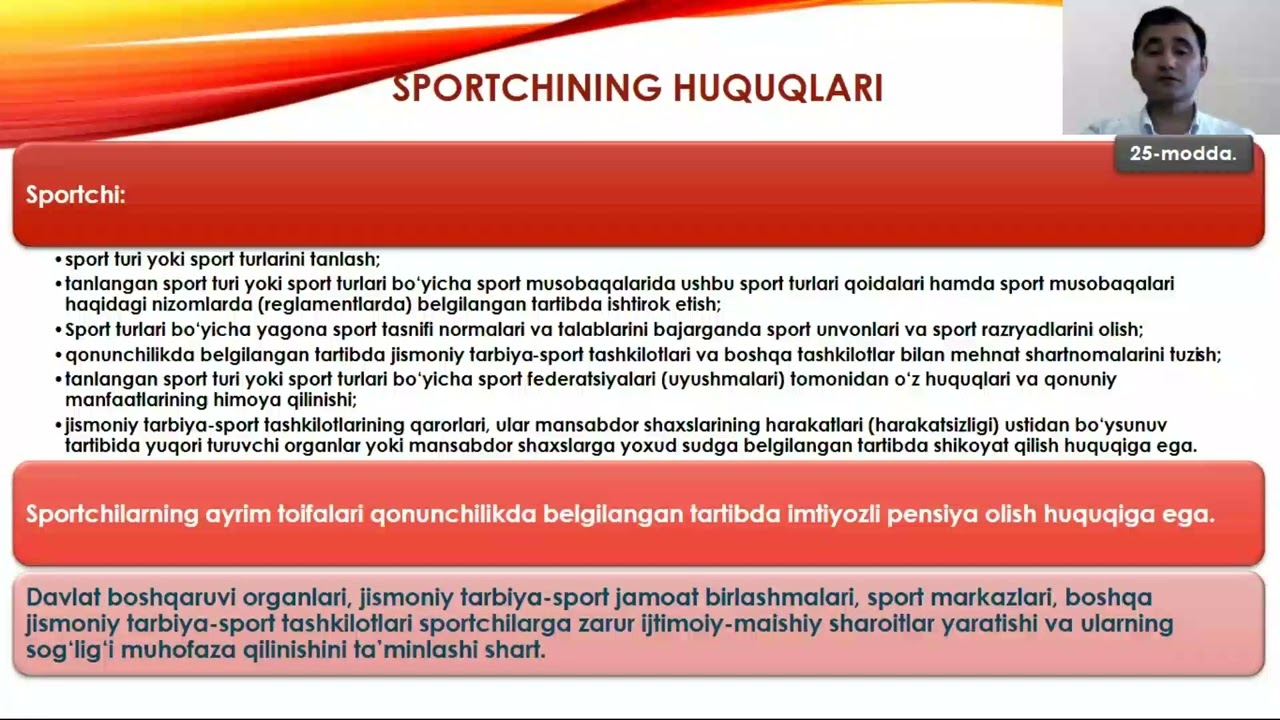 SPORTCHINING HUQUQLARI

25-modda.

Sportchi:

• sport turi yoki sport turlarini tanlash;
• tanlangan sport turi yoki sport turlari bo'yicha sport musobaqalarida ushbu sport turlari qoidalari hamda sport musobaqalari haqidagi nizomlarda (reglamentlarda) belgilangan tartibda ishtirok etish;
• Sport turlari bo'yicha yagona sport tasnifi normalari va talablarini bajarganda sport unvonlari va sport razryadlarini olish;
• qonunchilikda belgilangan tartibda jismoniy tarbiya-sport tashkilotlari va boshqa tashkilotlar bilan mehnat shartnomalarini tuzish;
• tanlangan sport turi yoki sport turlari bo'yicha sport federatsiyalari (uyushmalari) tomonidan o'z huquqlari va qonuniy manfaatlarining himoya qilinishi;
• jismoniy tarbiya-sport tashkilotlarining qarorlari, ular mansabdor shaxslarining harakatlari (harakatsizligi) ustidan bo'ysunuv tartibida yuqori turuvchi organlar yoki mansabdor shaxslarga yoxud sudga belgilangan tartibda shikoyat qilish huquqiga ega.

Sportchilarning ayrim toifalari qonunchilikda belgilangan tartibda imtiyozli pensiya olish huquqiga ega.

Davlat boshqaruvi organlari, jismoniy tarbiya-sport jamoat birlashmalari, sport markazlari, boshqa jismoniy tarbiya-sport tashkilotlari sportchilarga zarur ijtimoiy-maishiy sharoitlar yaratishi va ularning sog'lig'i muhofaza qilinishini ta'minlashi shart.